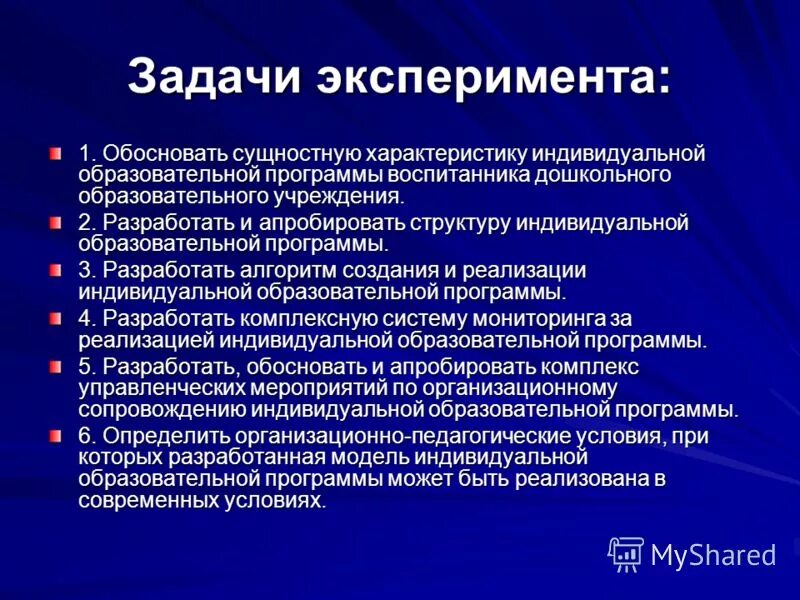 Задачи эксперимента:

1. Обосновать сущностную характеристику индивидуальной образовательной программы воспитанника дошкольного образовательного учреждения.

2. Разработать и апробировать структуру индивидуальной образовательной программы.

3. Разработать алгоритм создания и реализации индивидуальной образовательной программы.

4. Разработать комплексную систему мониторинга за реализацией индивидуальной образовательной программы.

5. Разработать, обосновать и апробировать комплекс управленческих мероприятий по организационному сопровождению индивидуальной образовательной программы.

6. Определить организационно-педагогические условия, при которых разработанная модель индивидуальной образовательной программы может быть реализована в современных условиях.

MyShared